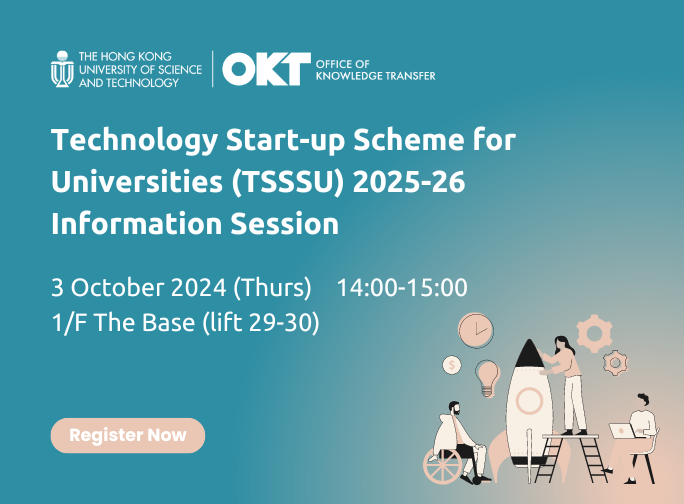 THE HONG KONG
UNIVERSITY OF SCIENCE
AND TECHNOLOGY

OKT OFFICE OF
KNOWLEDGE TRANSFER

Technology Start-up Scheme for Universities (TSSSU) 2025-26 Information Session

3 October 2024 (Thurs) 14:00-15:00
1/F The Base (lift 29-30)

Register Now